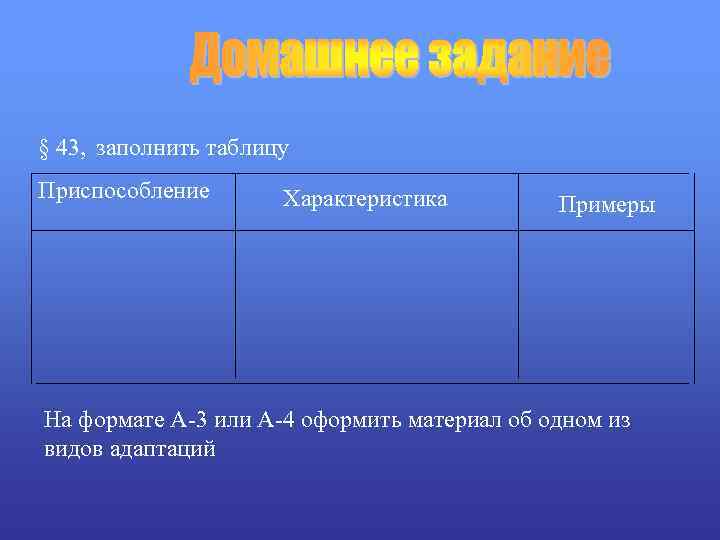 Домашнее задание

§ 43, заполнить таблицу

| Приспособление | Характеристика | Примеры |
|---|---|---|
| | | |

На формате А-3 или А-4 оформить материал об одном из видов адаптаций